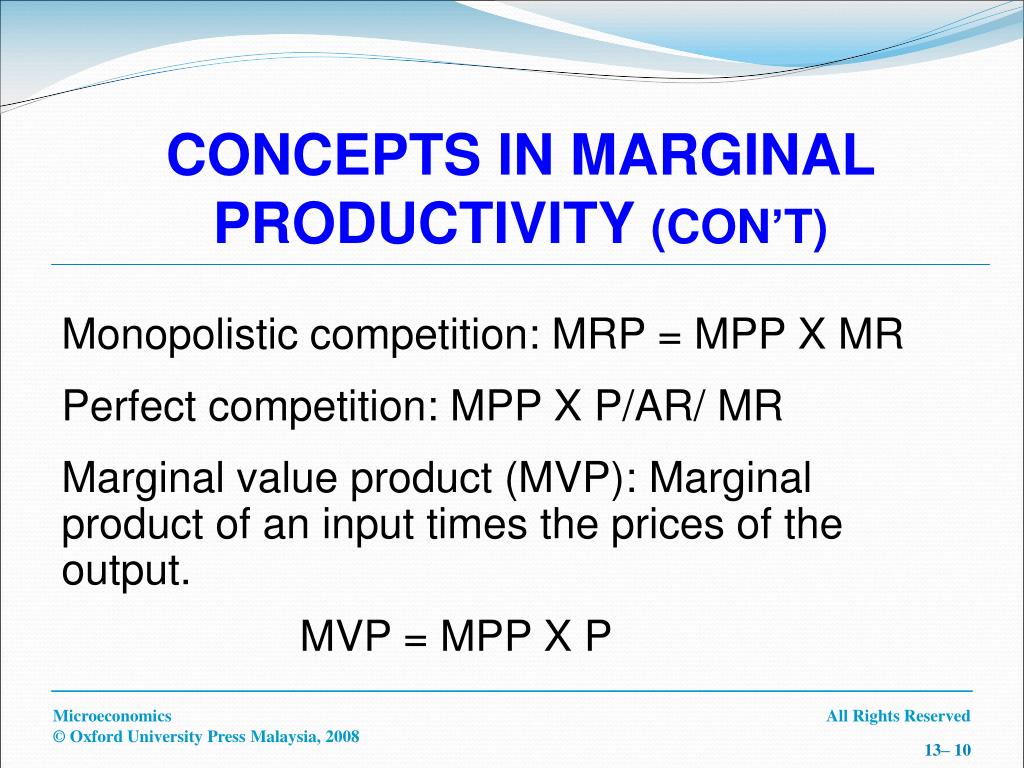 CONCEPTS IN MARGINAL PRODUCTIVITY (CON'T)

Monopolistic competition: MRP = MPP X MR

Perfect competition: MPP X P/AR/ MR

Marginal value product (MVP): Marginal product of an input times the prices of the output.

MVP = MPP X P

Microeconomics
© Oxford University Press Malaysia, 2008

All Rights Reserved

13– 10